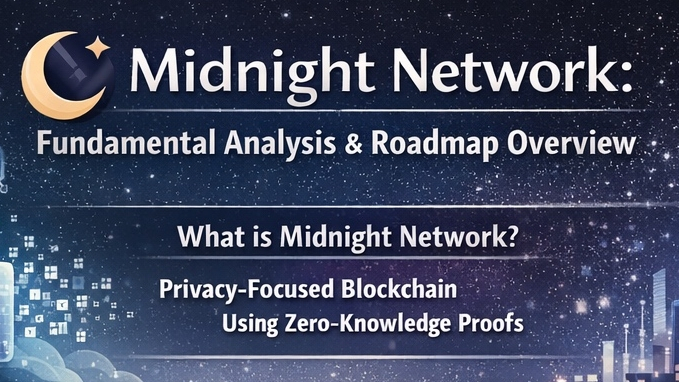 Midnight Network:

Fundamental Analysis & Roadmap Overview

What is Midnight Network?

Privacy-Focused Blockchain
Using Zero-Knowledge Proofs